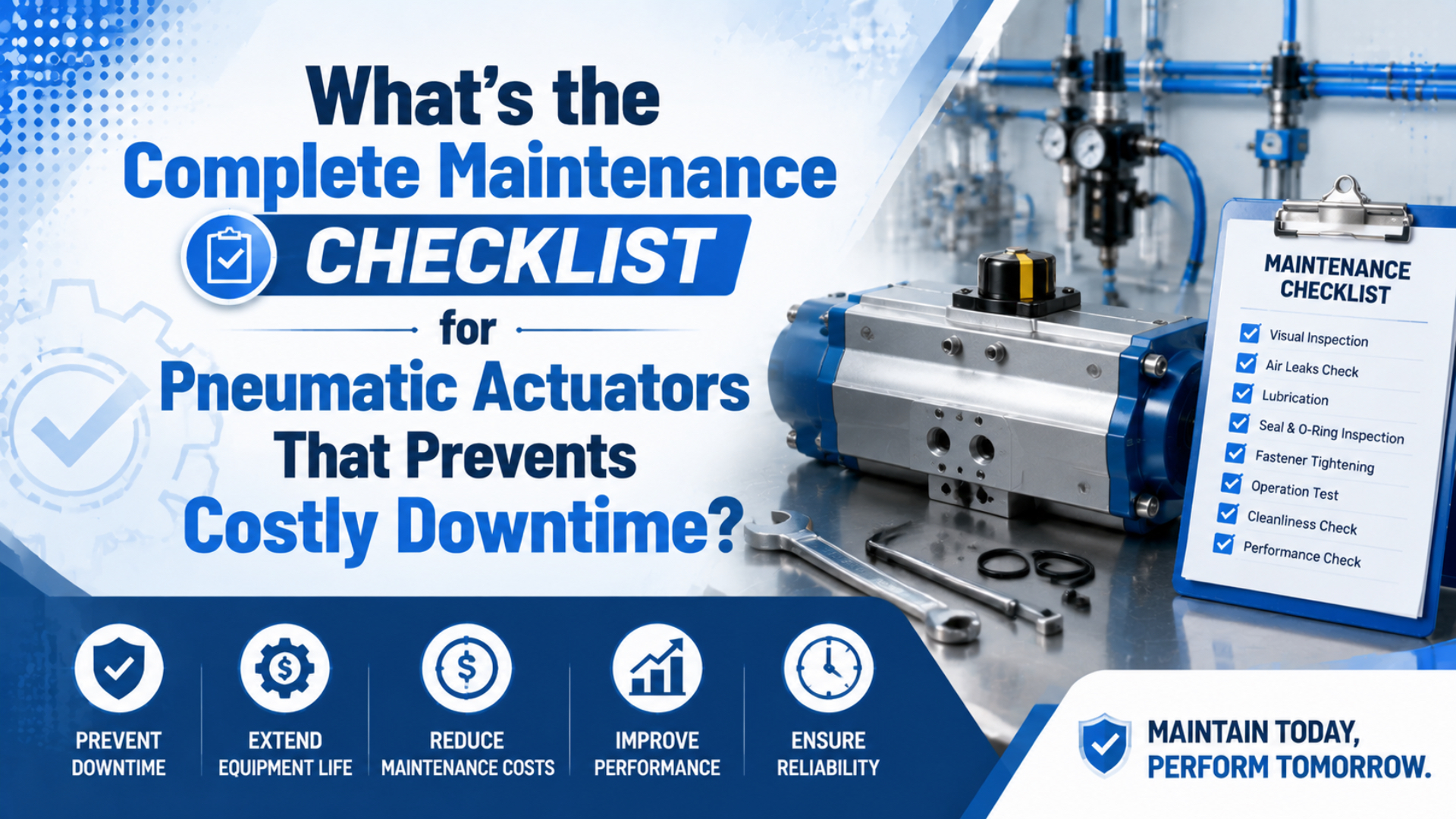 What's the Complete Maintenance CHECKLIST for Pneumatic Actuators That Prevents Costly Downtime?

MAINTENANCE CHECKLIST

Visual Inspection
Air Leaks Check
Lubrication
Seal & O-Ring Inspection
Fastener Tightening
Operation Test
Cleanliness Check
Performance Check

PREVENT DOWNTIME

EXTEND EQUIPMENT LIFE

REDUCE MAINTENANCE COSTS

IMPROVE PERFORMANCE

ENSURE RELIABILITY

MAINTAIN TODAY, PERFORM TOMORROW.